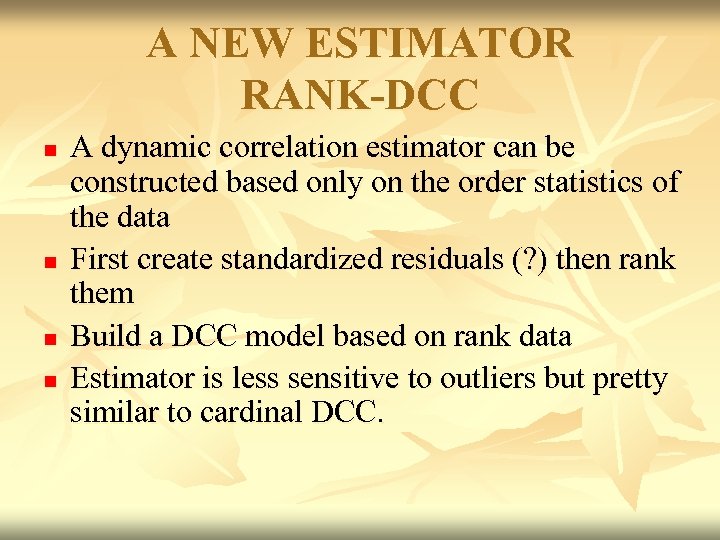 A NEW ESTIMATOR
RANK-DCC

- A dynamic correlation estimator can be constructed based only on the order statistics of the data
- First create standardized residuals (?) then rank them
- Build a DCC model based on rank data
- Estimator is less sensitive to outliers but pretty similar to cardinal DCC.